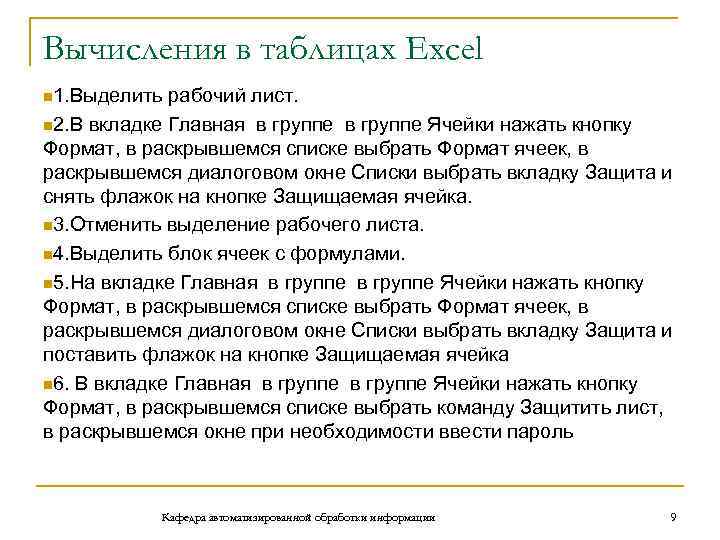 Вычисления в таблицах Excel

1.Выделить рабочий лист.

2.В вкладке Главная  в группе  в группе Ячейки нажать кнопку Формат, в раскрывшемся списке выбрать Формат ячеек, в раскрывшемся диалоговом окне Списки выбрать вкладку Защита и снять флажок на кнопке Защищаемая ячейка.

3.Отменить выделение рабочего листа.

4.Выделить блок ячеек с формулами.

5.На вкладке Главная  в группе  в группе Ячейки нажать кнопку Формат, в раскрывшемся списке выбрать Формат ячеек, в раскрывшемся диалоговом окне Списки выбрать вкладку Защита и поставить флажок на кнопке Защищаемая ячейка

6. В вкладке Главная  в группе  в группе Ячейки нажать кнопку Формат, в раскрывшемся списке выбрать команду Защитить лист, в раскрывшемся окне при необходимости ввести пароль

Кафедра автоматизированной обработки информации

9